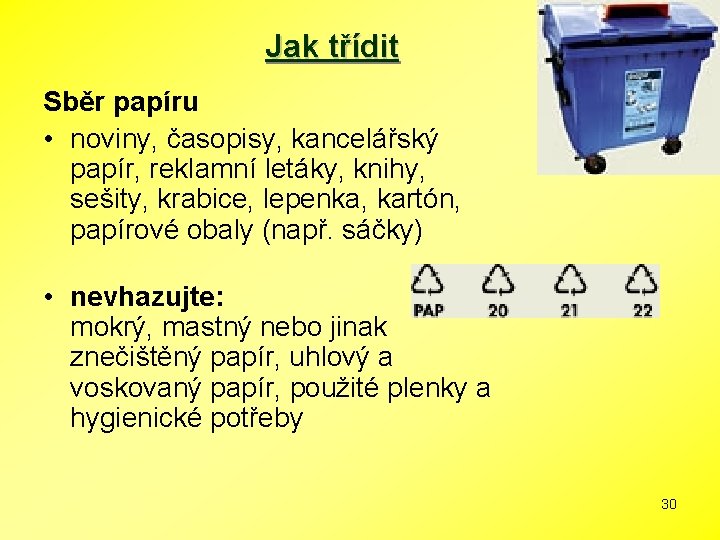 Jak třídit

Sběr papíru

• noviny, časopisy, kancelářský papír, reklamní letáky, knihy, sešity, krabice, lepenka, kartón, papírové obaly (např. sáčky)

PAP 20 21 22

• nevhazujte: mokrý, mastný nebo jinak znečištěný papír, uhlový a voskovaný papír, použité plenky a hygienické potřeby

30